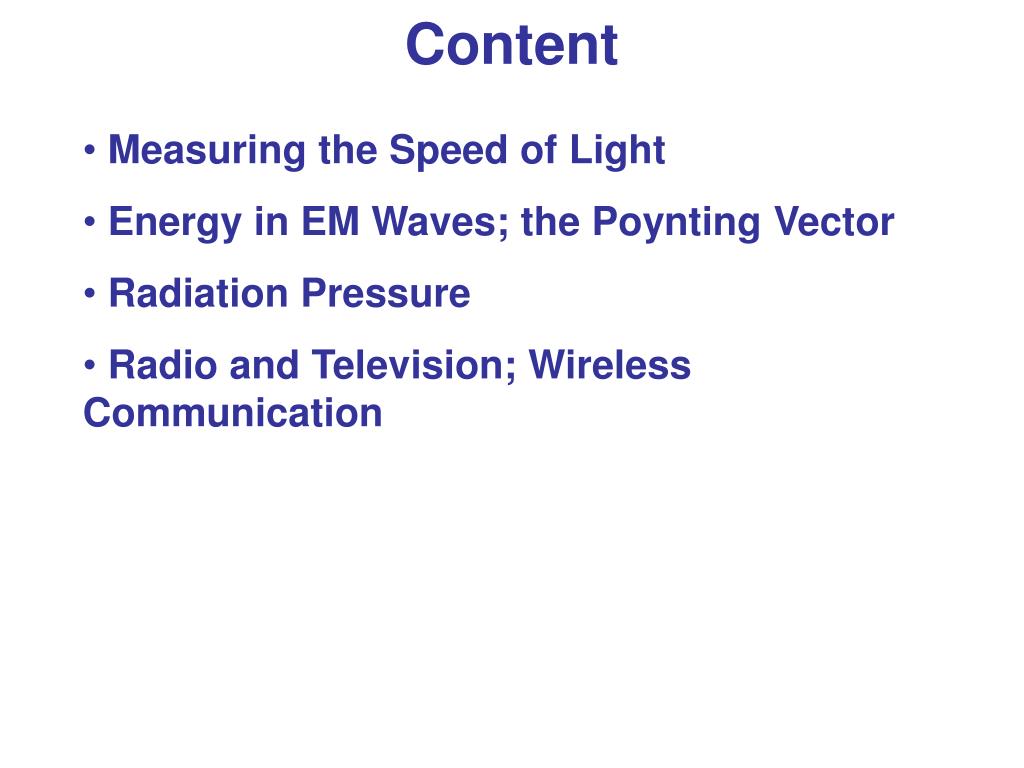 Content

• Measuring the Speed of Light

• Energy in EM Waves; the Poynting Vector

• Radiation Pressure

• Radio and Television; Wireless Communication